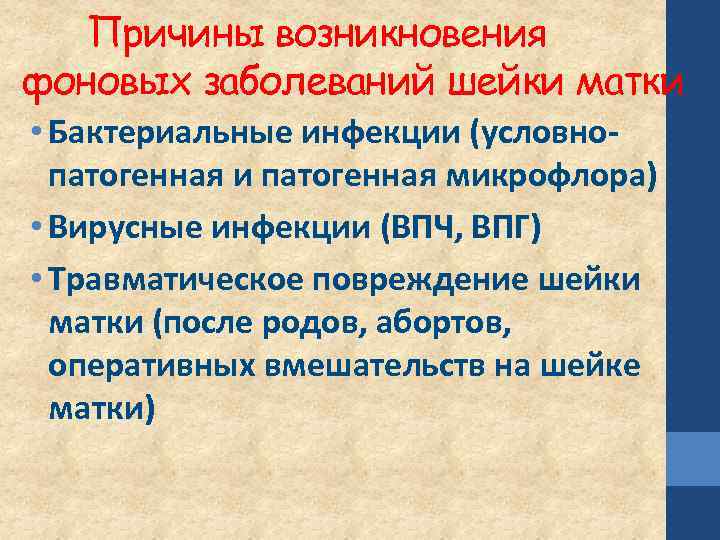 Причины возникновения фоновых заболеваний шейки матки

• Бактериальные инфекции (условно-патогенная и патогенная микрофлора)

• Вирусные инфекции (ВПЧ, ВПГ)

• Травматическое повреждение шейки матки (после родов, абортов, оперативных вмешательств на шейке матки)